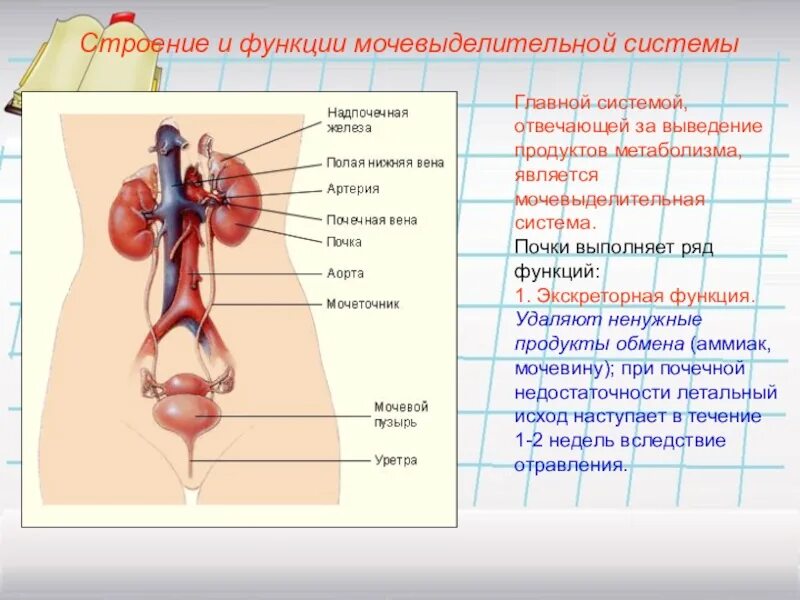 Строение и функции мочевыделительной системы

Надпочечная железа
Полая нижняя вена
Артерия
Почечная вена
Почка
Аорта
Мочеточник
Мочевой пузырь
Уретра

Главной системой, отвечающей за выведение продуктов метаболизма, является мочевыделительная система.
Почки выполняет ряд функций:
1. Экскреторная функция.
Удаляют ненужные продукты обмена (аммиак, мочевину); при почечной недостаточности летальный исход наступает в течение 1-2 недель вследствие отравления.